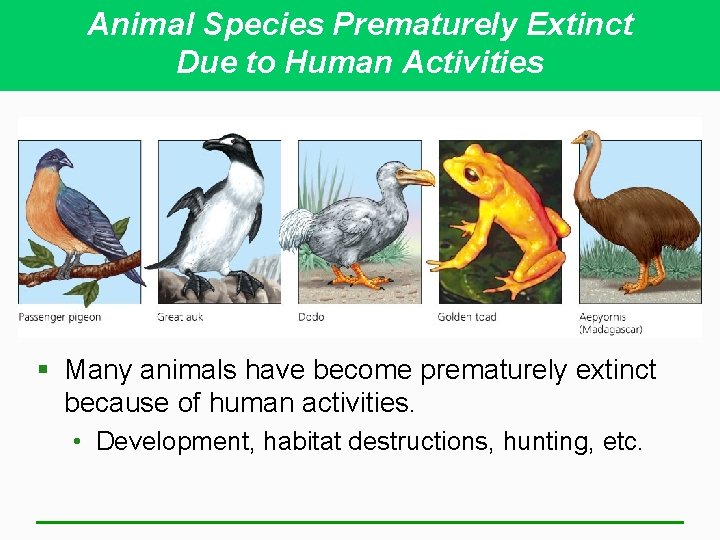 Animal Species Prematurely Extinct Due to Human Activities

Passenger pigeon

Great auk

Dodo

Golden toad

Aepyornis (Madagascar)

▪ Many animals have become prematurely extinct because of human activities.

• Development, habitat destructions, hunting, etc.